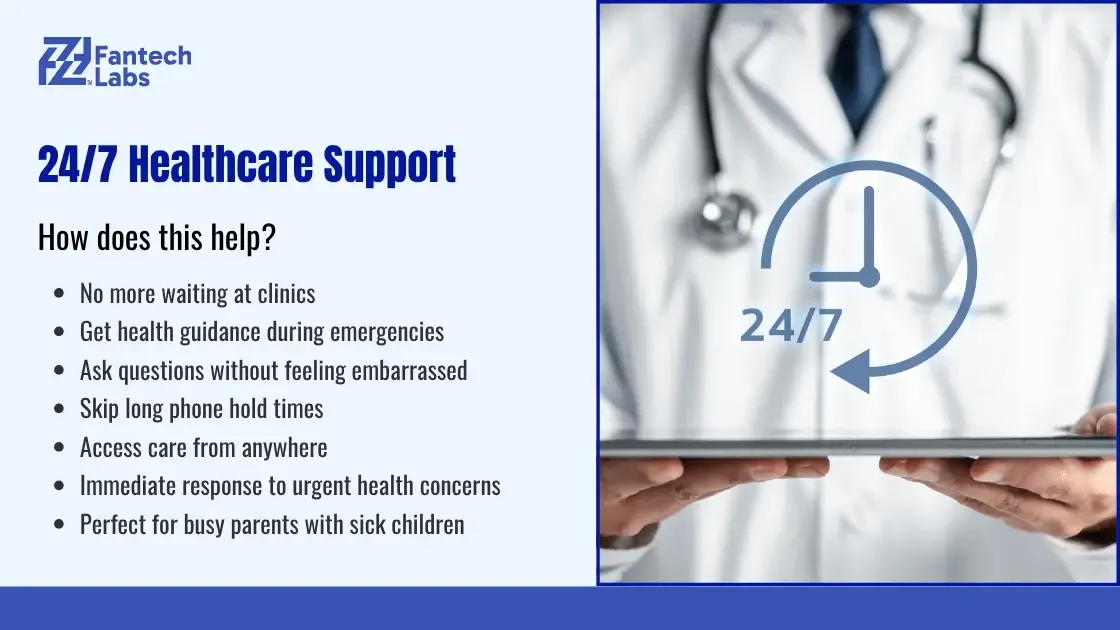 Fantech Labs

24/7 Healthcare Support

How does this help?

- No more waiting at clinics
- Get health guidance during emergencies
- Ask questions without feeling embarrassed
- Skip long phone hold times
- Access care from anywhere
- Immediate response to urgent health concerns
- Perfect for busy parents with sick children

24/7